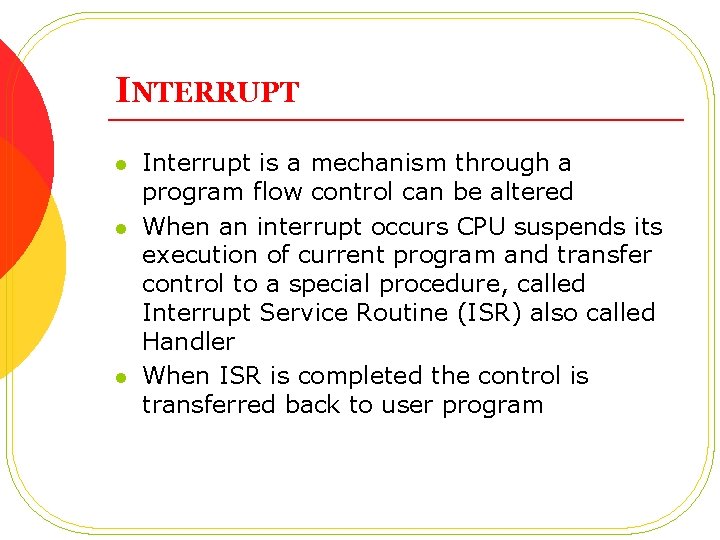 INTERRUPT

- Interrupt is a mechanism through a program flow control can be altered
- When an interrupt occurs CPU suspends its execution of current program and transfer control to a special procedure, called Interrupt Service Routine (ISR) also called Handler
- When ISR is completed the control is transferred back to user program